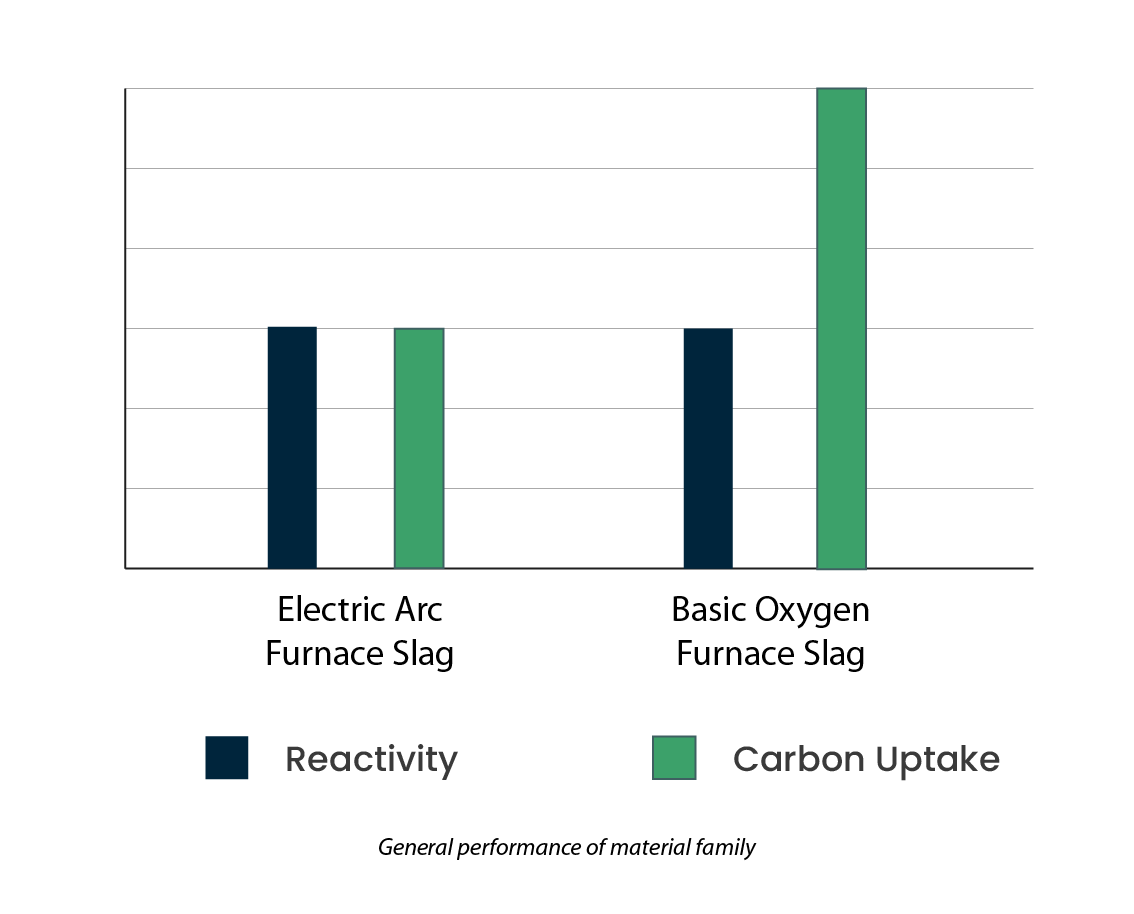 Electric Arc Furnace Slag

Basic Oxygen Furnace Slag

Reactivity

Carbon Uptake

General performance of material family